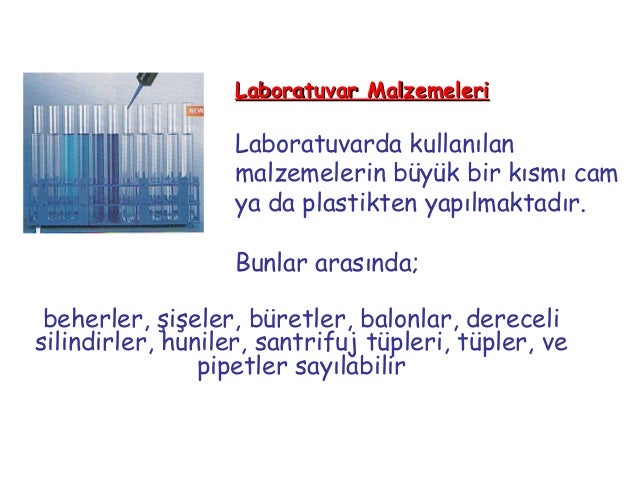 NEW

Laboratuvar Malzemeleri

Laboratuvarda kullanılan malzemelerin büyük bir kısmı cam ya da plastikten yapılmaktadır.

Bunlar arasında;

beherler, şişeler, büretler, balonlar, dereceli silindirler, huniler, santrifuj tüpleri, tüpler, ve pipetler sayılabilir